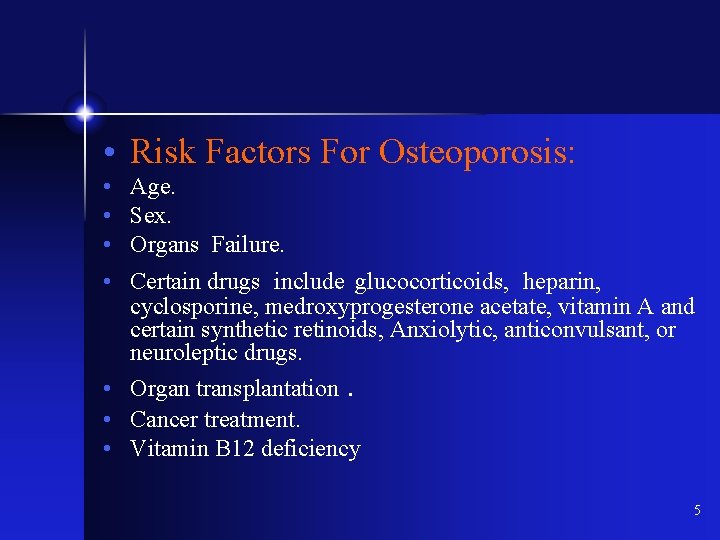 • Risk Factors For Osteoporosis:
• Age.
• Sex.
• Organs Failure.
• Certain drugs include glucocorticoids, heparin, cyclosporine, medroxyprogesterone acetate, vitamin A and certain synthetic retinoids, Anxiolytic, anticonvulsant, or neuroleptic drugs.
• Organ transplantation .
• Cancer treatment.
• Vitamin B12 deficiency

5